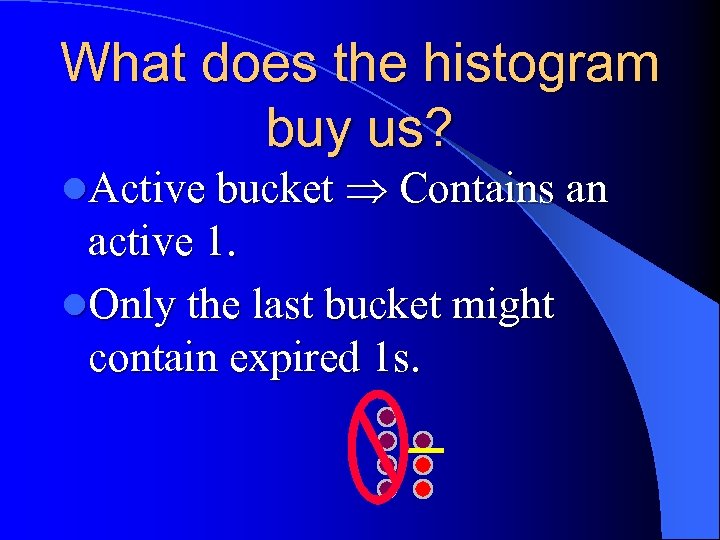 What does the histogram buy us?

Active bucket $\Rightarrow$ Contains an active 1.

Only the last bucket might contain expired 1s.